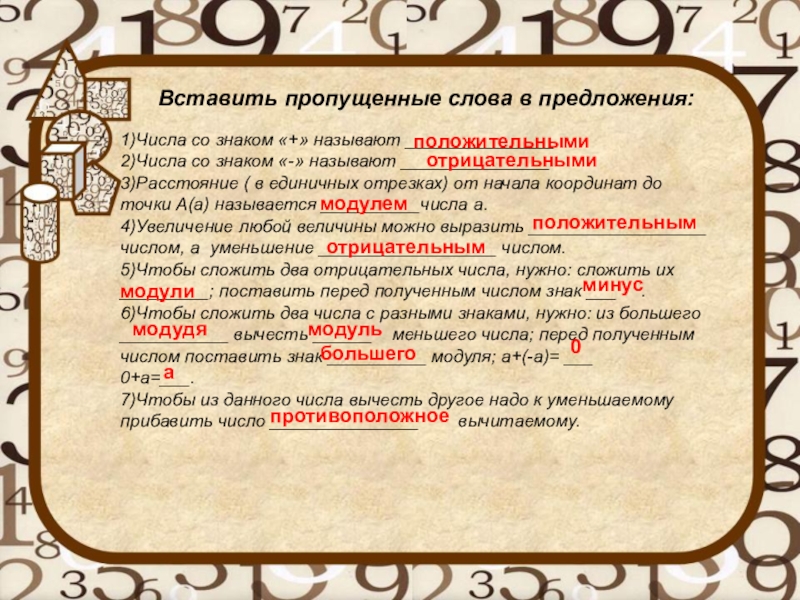 Вставить пропущенные слова в предложения:

1)Числа со знаком «+» называют положительными
2)Числа со знаком «-» называют отрицательными
3)Расстояние ( в единичных отрезках) от начала координат до точки А(а) называется модулем числа а.
4)Увеличение любой величины можно выразить положительным числом, а уменьшение отрицательным числом.
5)Чтобы сложить два отрицательных числа, нужно: сложить их модули; поставить перед полученным числом знак минус.
6)Чтобы сложить два числа с разными знаками, нужно: из большего модудя вычесть модуль меньшего числа; перед полученным числом поставить знак большего модуля; а+(-а)= 0
0+а= а.
7)Чтобы из данного числа вычесть другое надо к уменьшаемому прибавить число противоположное вычитаемому.